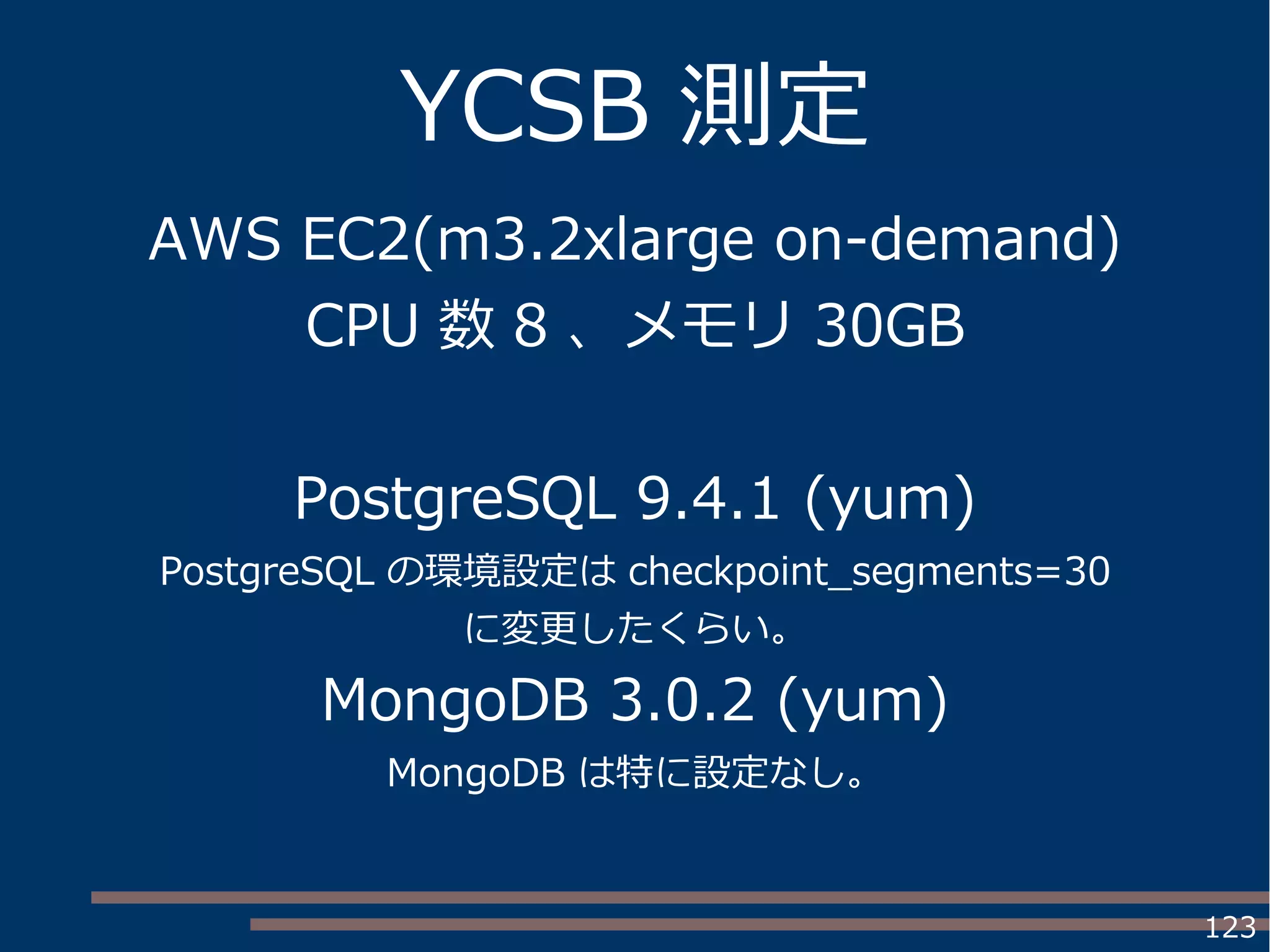 YCSB 測定

AWS EC2(m3.2xlarge on-demand)
CPU 数 8 、メモリ 30GB

PostgreSQL 9.4.1 (yum)
PostgreSQL の環境設定は checkpoint_segments=30 に変更したくらい。

MongoDB 3.0.2 (yum)
MongoDB は特に設定なし。

123